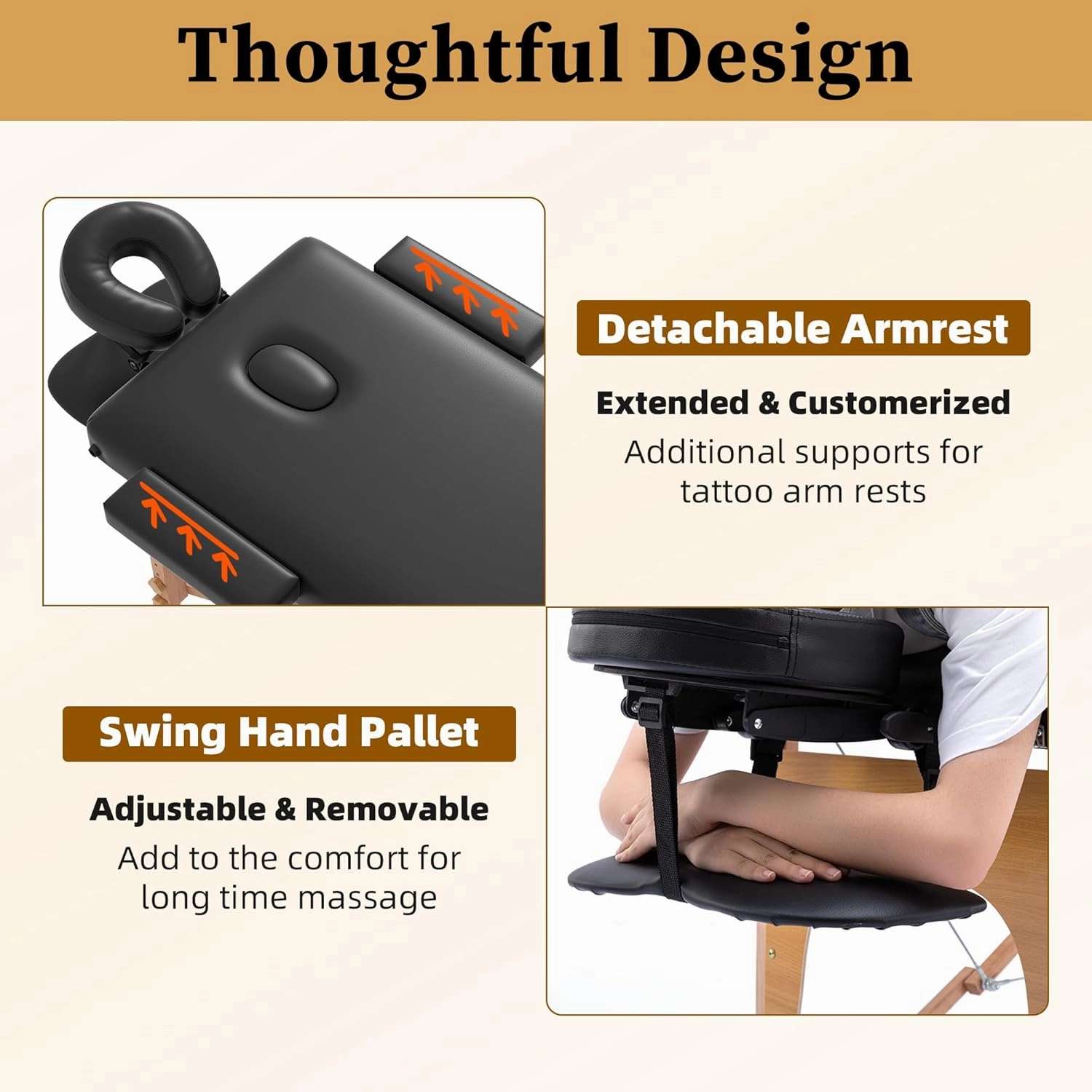 Thoughtful Design

Detachable Armrest

Extended & Customerized

Additional supports for tattoo arm rests

Swing Hand Pallet

Adjustable & Removable

Add to the comfort for long time massage